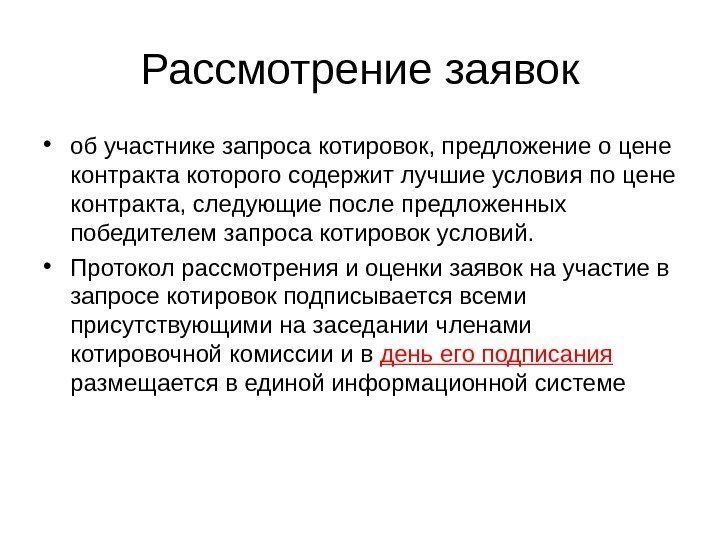 Рассмотрение заявок

• об участнике запроса котировок, предложение о цене контракта которого содержит лучшие условия по цене контракта, следующие после предложенных победителем запроса котировок условий.

• Протокол рассмотрения и оценки заявок на участие в запросе котировок подписывается всеми присутствующими на заседании членами котировочной комиссии и в день его подписания размещается в единой информационной системе